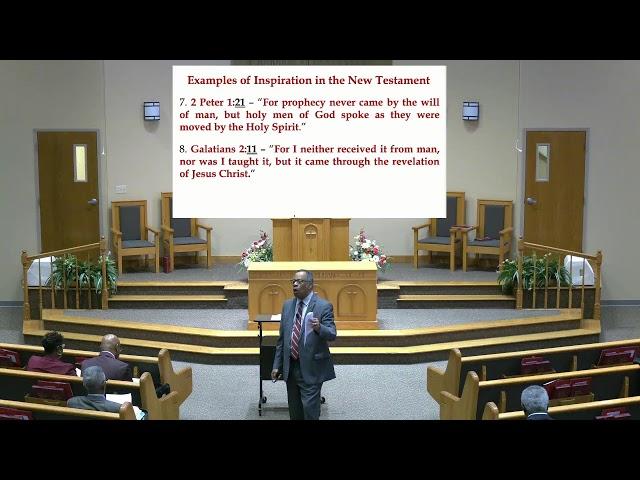 Examples of Inspiration in the New Testament

7. 2 Peter 1:21 – "For prophecy never came by the will of man, but holy men of God spoke as they were moved by the Holy Spirit."

8. Galatians 2:11 – "For I neither received it from man, nor was I taught it, but it came through the revelation of Jesus Christ."